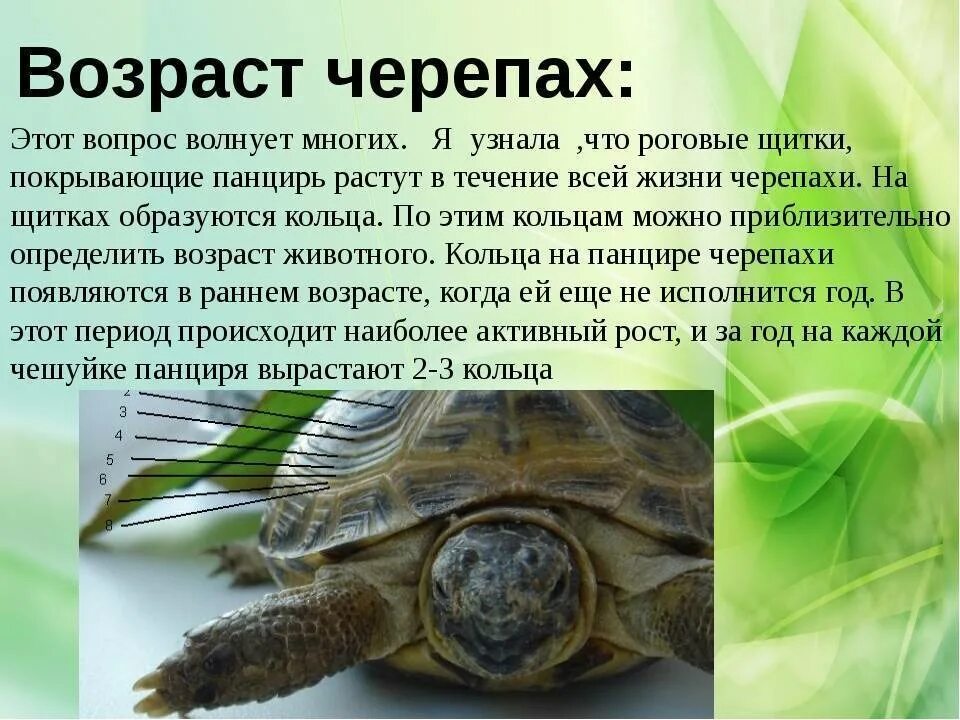 Возраст черепах:

Этот вопрос волнует многих.   Я  узнала  ,что роговые щитки, покрывающие панцирь растут в течение всей жизни черепахи. На щитках образуются кольца. По этим кольцам можно приблизительно определить возраст животного. Кольца на панцире черепахи появляются в раннем возрасте, когда ей еще не исполнится год. В этот период происходит наиболее активный рост, и за год на каждой чешуйке панциря вырастают 2-3 кольца

2
3
4
5
6
7
8